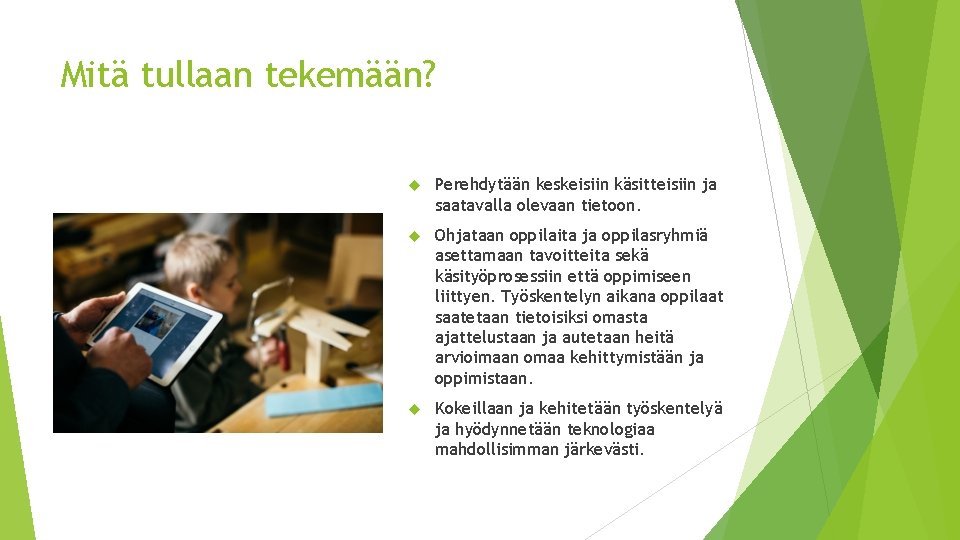 Mitä tullaan tekemään?

Perehdytään keskeisiin käsitteisiin ja saatavalla olevaan tietoon.

Ohjataan oppilaita ja oppilasryhmiä asettamaan tavoitteita sekä käsityöprosessiin että oppimiseen liittyen. Työskentelyn aikana oppilaat saatetaan tietoisiksi omasta ajattelustaan ja autetaan heitä arvioimaan omaa kehittymistään ja oppimistaan.

Kokeillaan ja kehitetään työskentelyä ja hyödynnetään teknologiaa mahdollisimman järkevästi.